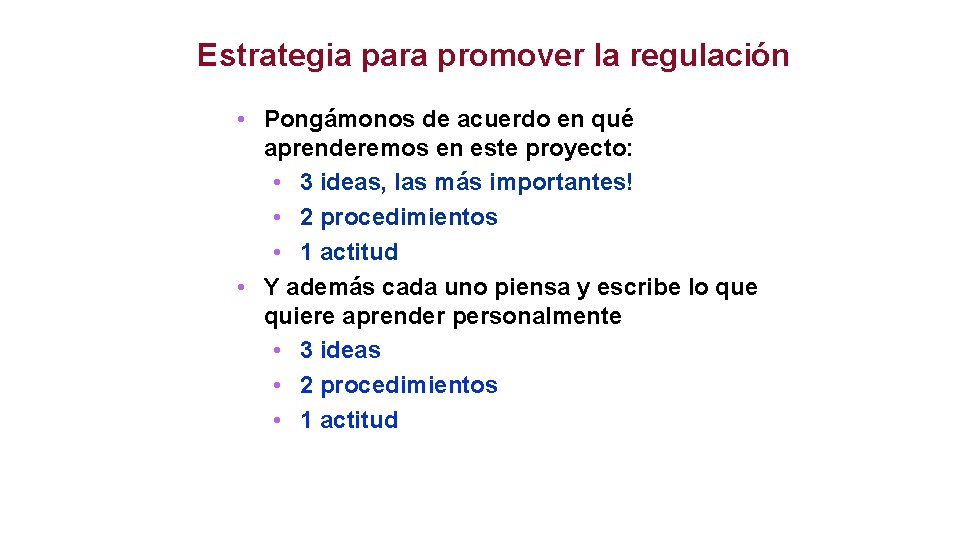 Estrategia para promover la regulación

• Pongámonos de acuerdo en qué aprenderemos en este proyecto:
  • 3 ideas, las más importantes!
  • 2 procedimientos
  • 1 actitud
• Y además cada uno piensa y escribe lo que quiere aprender personalmente
  • 3 ideas
  • 2 procedimientos
  • 1 actitud